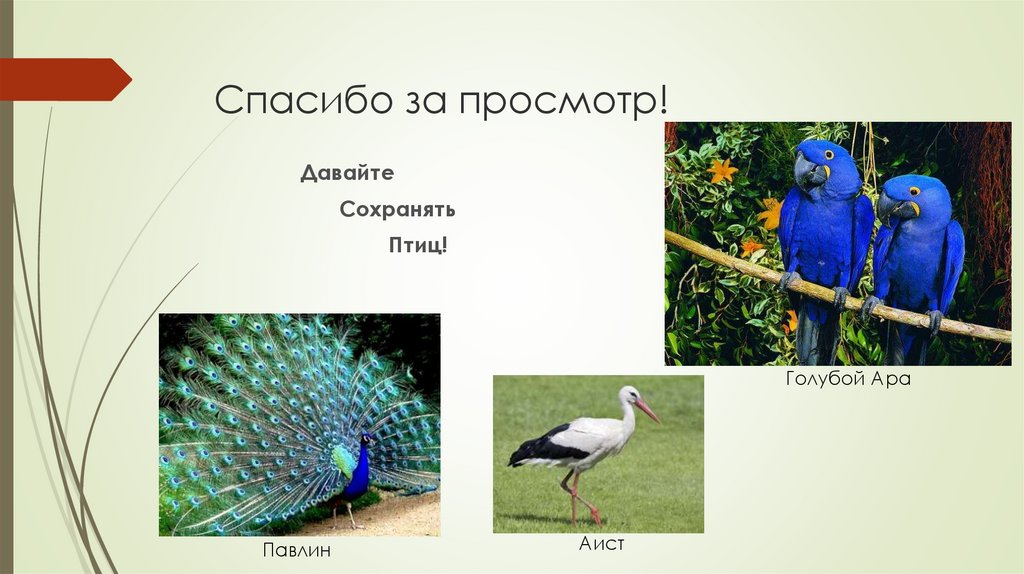 Спасибо за просмотр!

Давайте
Сохранять
Птиц!

Голубой Ара

Павлин

Аист